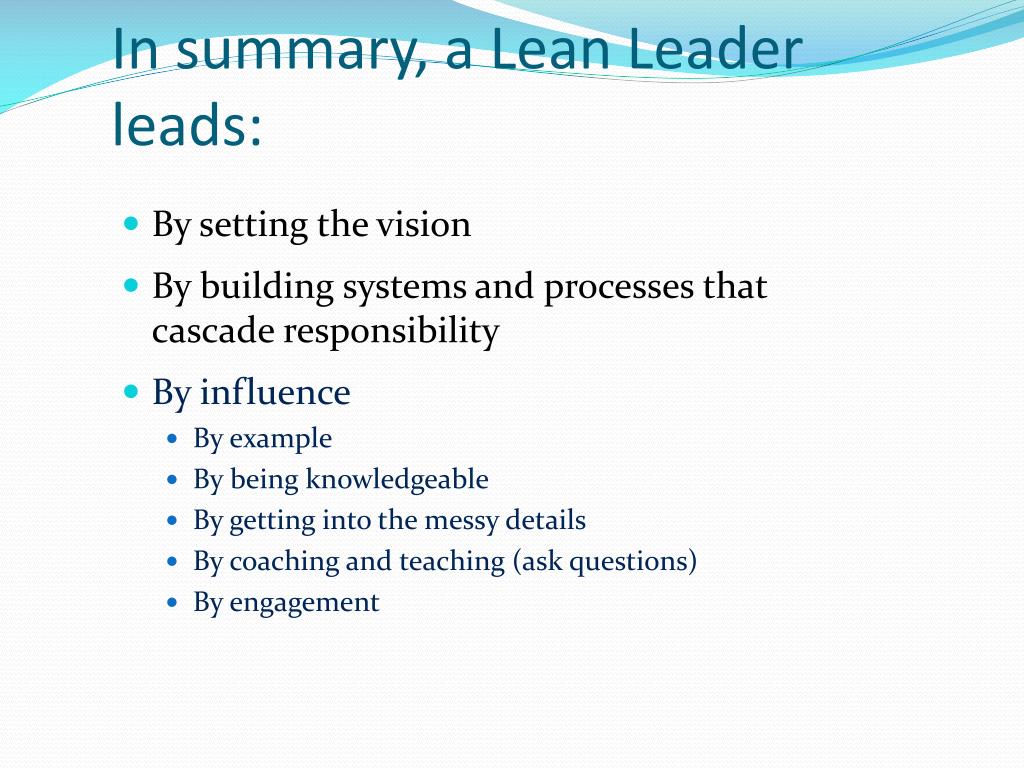 In summary, a Lean Leader leads:

- By setting the vision
- By building systems and processes that cascade responsibility
- By influence
  - By example
  - By being knowledgeable
  - By getting into the messy details
  - By coaching and teaching (ask questions)
  - By engagement